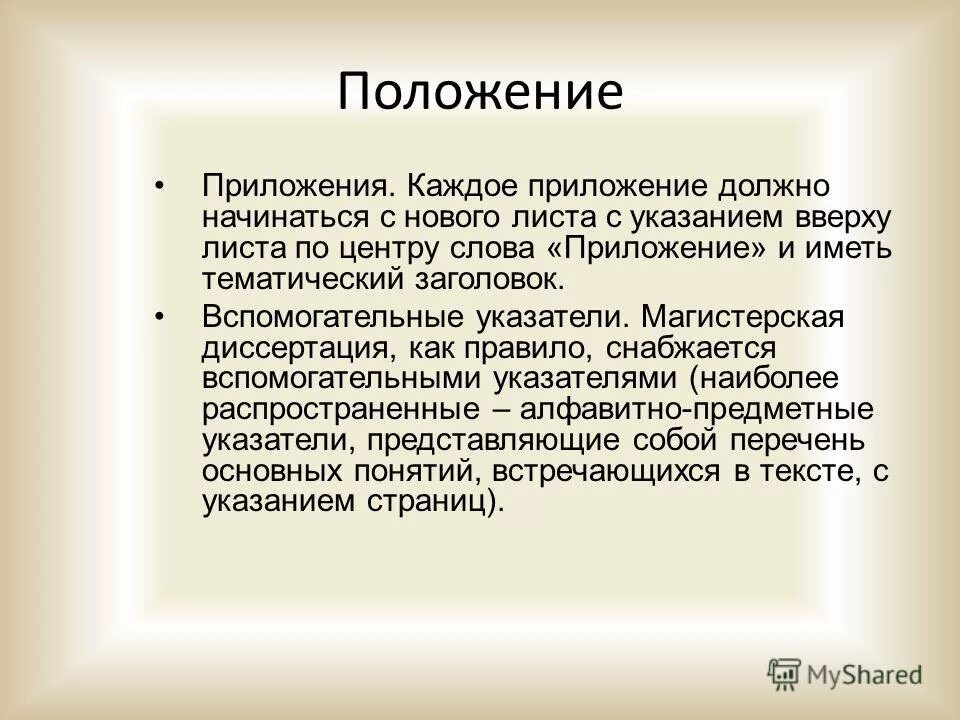 Положение

• Приложения. Каждое приложение должно начинаться с нового листа с указанием вверху листа по центру слова «Приложение» и иметь тематический заголовок.

• Вспомогательные указатели. Магистерская диссертация, как правило, снабжается вспомогательными указателями (наиболее распространенные – алфавитно-предметные указатели, представляющие собой перечень основных понятий, встречающихся в тексте, с указанием страниц).

MyShared